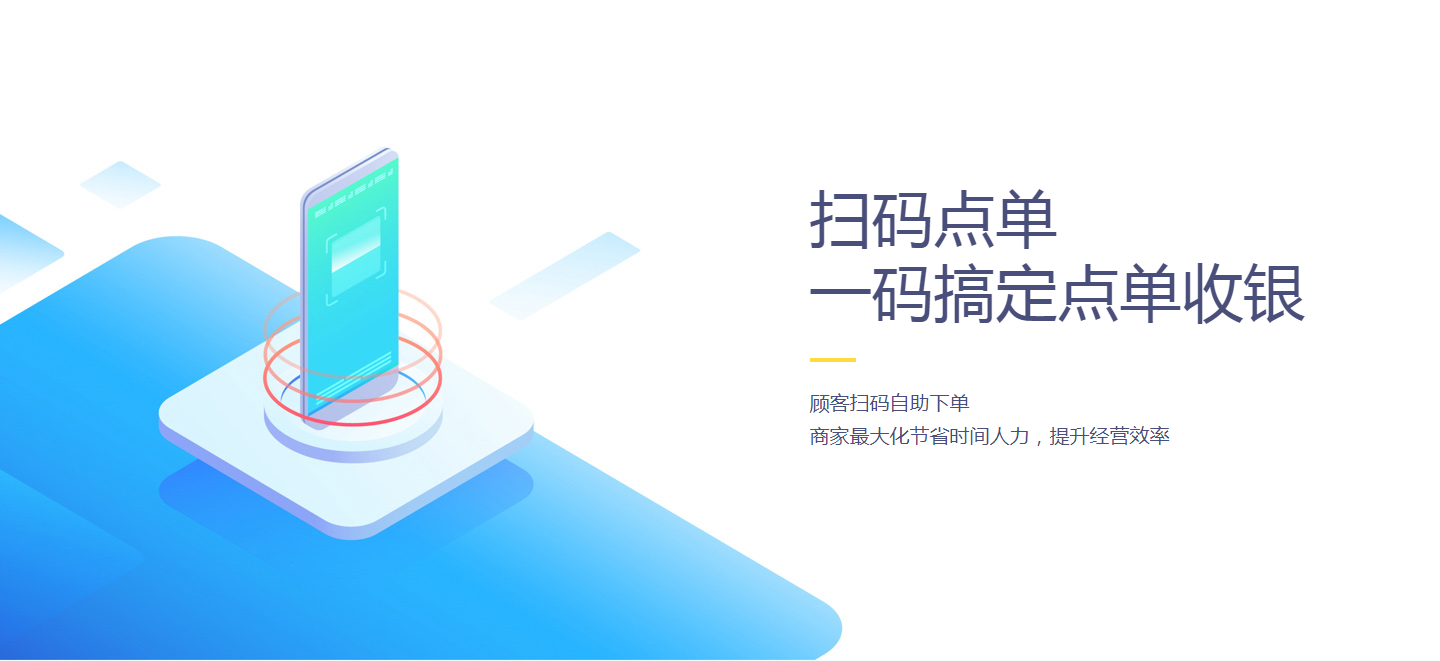 扫码点单
一码搞定点单收银

顾客扫码自助下单
商家最大化节省时间人力，提升经营效率